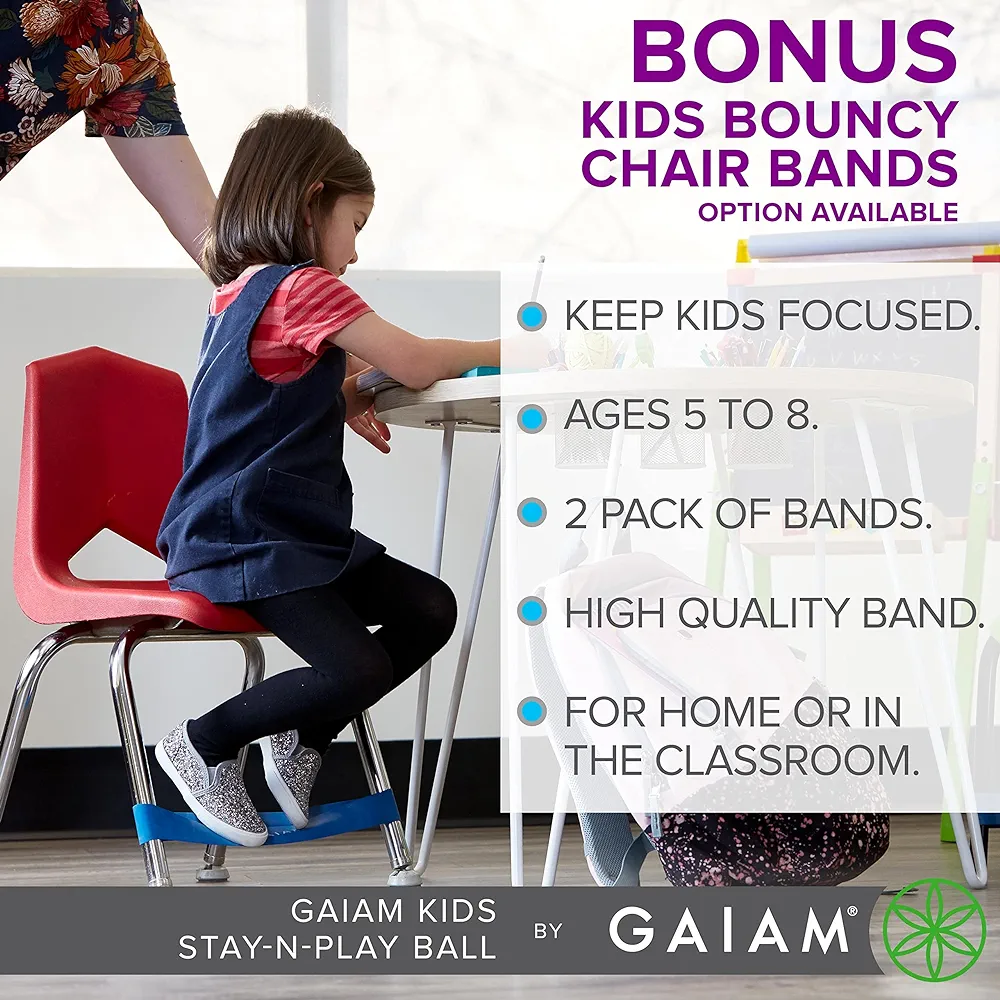 BONUS
KIDS BOUNCY CHAIR BANDS
OPTION AVAILABLE

KEEP KIDS FOCUSED.

AGES 5 TO 8.

2 PACK OF BANDS.

HIGH QUALITY BAND.

FOR HOME OR IN THE CLASSROOM.

GAIAM KIDS
STAY-N-PLAY BALL

BY GAIAM®